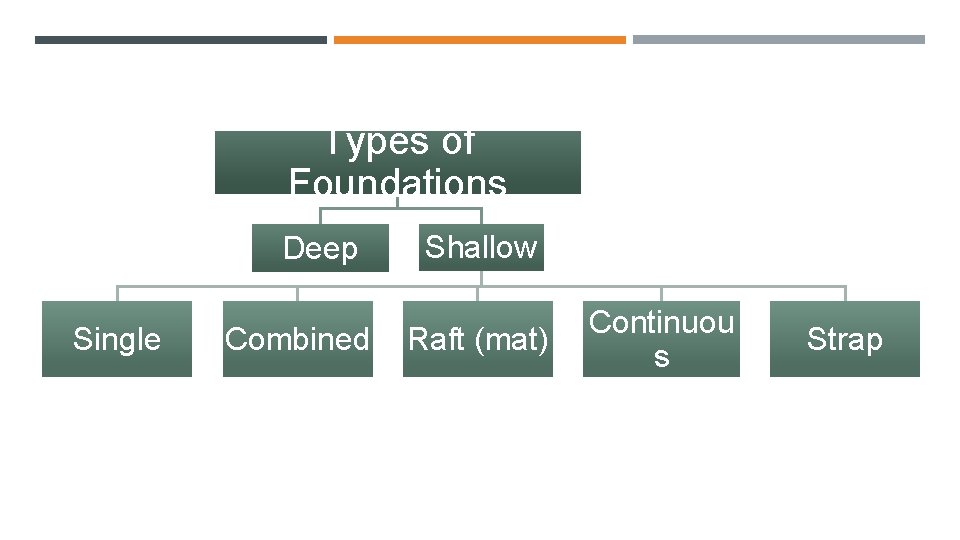 Types of Foundations

Deep

Shallow

Single

Combined

Raft (mat)

Continuous

Strap